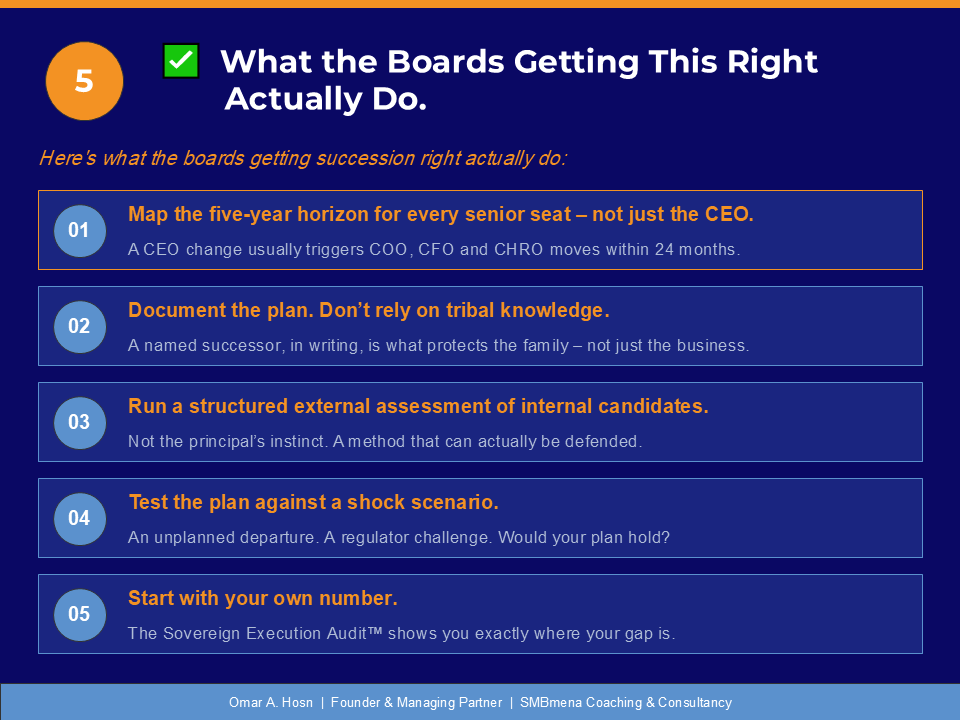 5

✅ What the Boards Getting This Right Actually Do.

Here's what the boards getting succession right actually do:

01
Map the five-year horizon for every senior seat – not just the CEO.
A CEO change usually triggers COO, CFO and CHRO moves within 24 months.

02
Document the plan. Don't rely on tribal knowledge.
A named successor, in writing, is what protects the family – not just the business.

03
Run a structured external assessment of internal candidates.
Not the principal's instinct. A method that can actually be defended.

04
Test the plan against a shock scenario.
An unplanned departure. A regulator challenge. Would your plan hold?

05
Start with your own number.
The Sovereign Execution Audit™ shows you exactly where your gap is.

Omar A. Hosn | Founder & Managing Partner | SMBmena Coaching & Consultancy